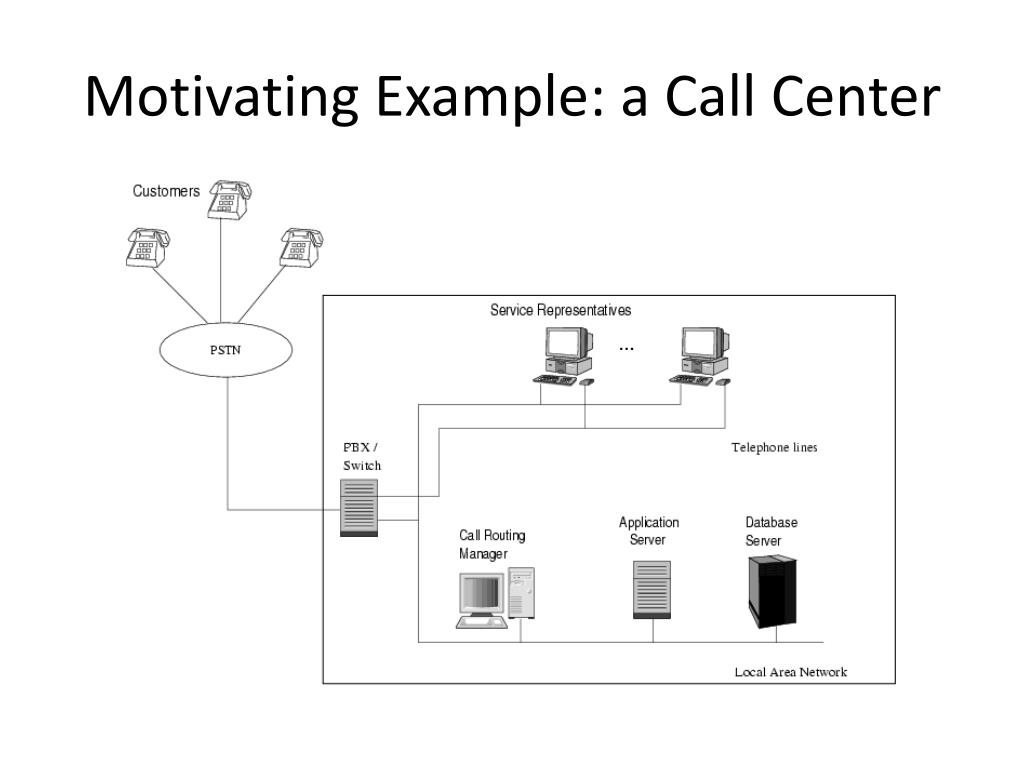 Motivating Example: a Call Center

Customers

PSTN

Service Representatives

...

PBX / Switch

Telephone lines

Call Routing Manager

Application Server

Database Server

Local Area Network